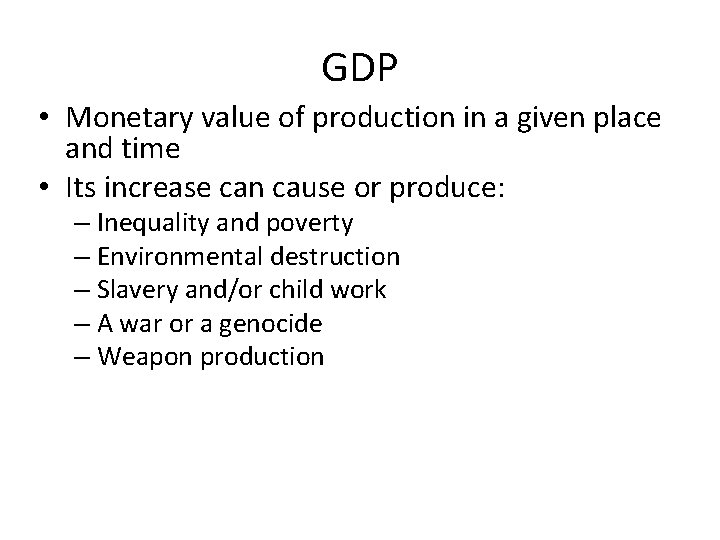 GDP

• Monetary value of production in a given place and time
• Its increase can cause or produce:
– Inequality and poverty
– Environmental destruction
– Slavery and/or child work
– A war or a genocide
– Weapon production